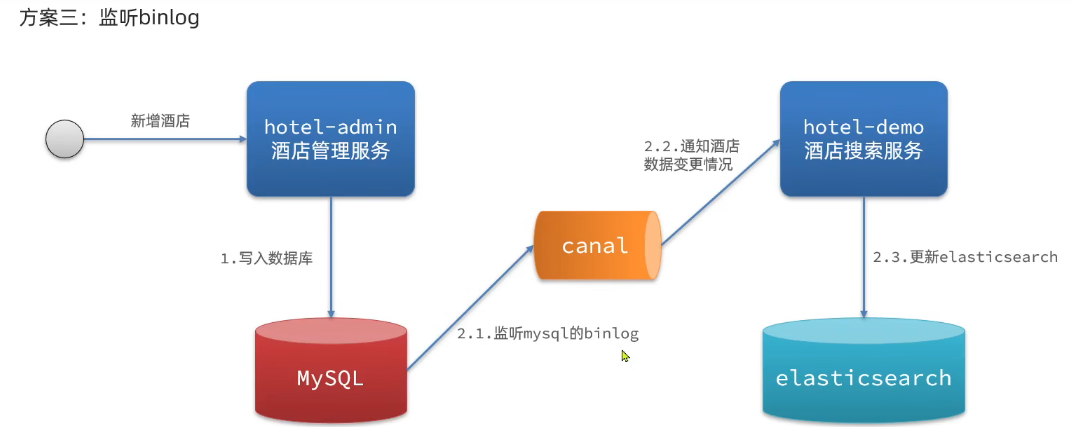 方案三：监听binlog

新增酒店

hotel-admin
酒店管理服务

1.写入数据库

MySQL

2.1.监听mysql的binlog

canal

2.2.通知酒店数据变更情况

hotel-demo
酒店搜索服务

2.3.更新elasticsearch

elasticsearch